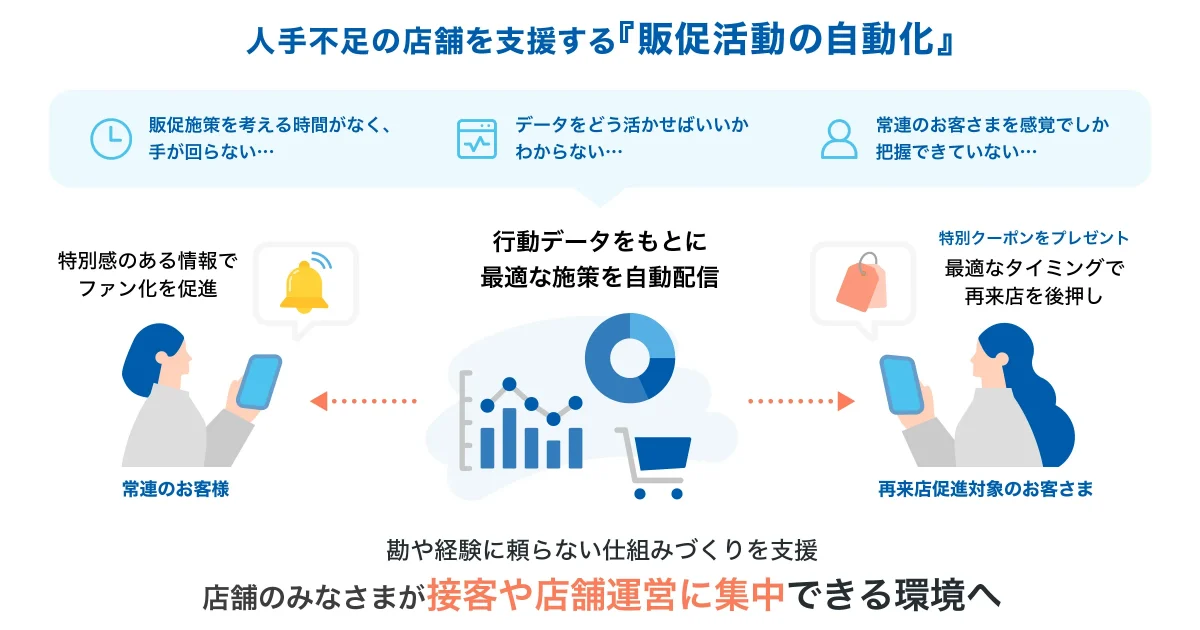 人手不足の店舗を支援する『販促活動の自動化』

販促施策を考える時間がなく、手が回らない…

データをどう活かせばいいかわからない…

常連のお客さまを感覚でしか把握できていない…

特別感のある情報でファン化を促進

行動データをもとに最適な施策を自動配信

特別クーポンをプレゼント
最適なタイミングで再来店を後押し

常連のお客様

再来店促進対象のお客さま

勘や経験に頼らない仕組みづくりを支援
店舗のみなさまが接客や店舗運営に集中できる環境へ